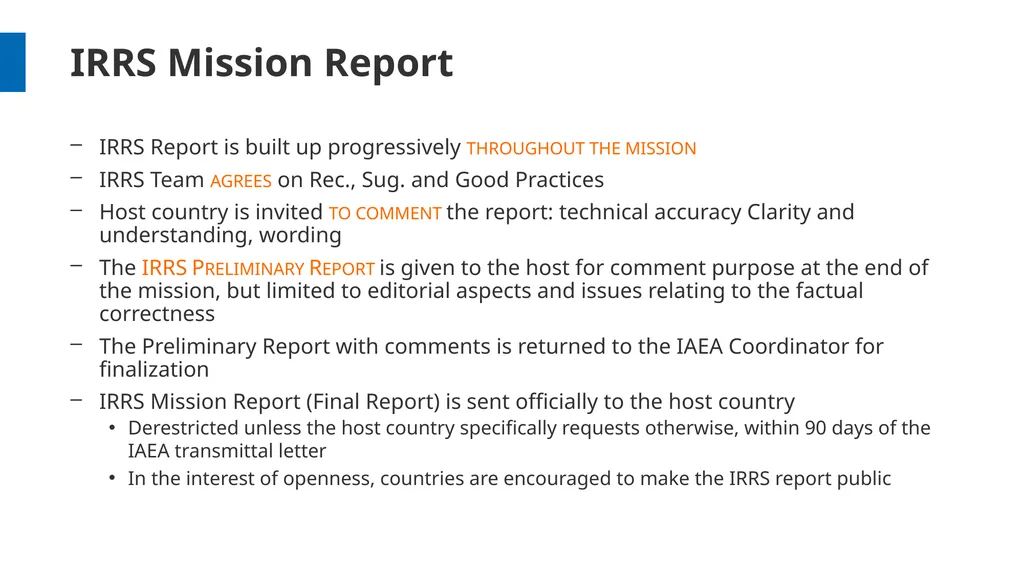 IRRS Mission Report

– IRRS Report is built up progressively THROUGHOUT THE MISSION

– IRRS Team AGREES on Rec., Sug. and Good Practices

– Host country is invited TO COMMENT the report: technical accuracy Clarity and understanding, wording

– The IRRS PRELIMINARY REPORT is given to the host for comment purpose at the end of the mission, but limited to editorial aspects and issues relating to the factual correctness

– The Preliminary Report with comments is returned to the IAEA Coordinator for finalization

– IRRS Mission Report (Final Report) is sent officially to the host country
• Derestricted unless the host country specifically requests otherwise, within 90 days of the IAEA transmittal letter
• In the interest of openness, countries are encouraged to make the IRRS report public